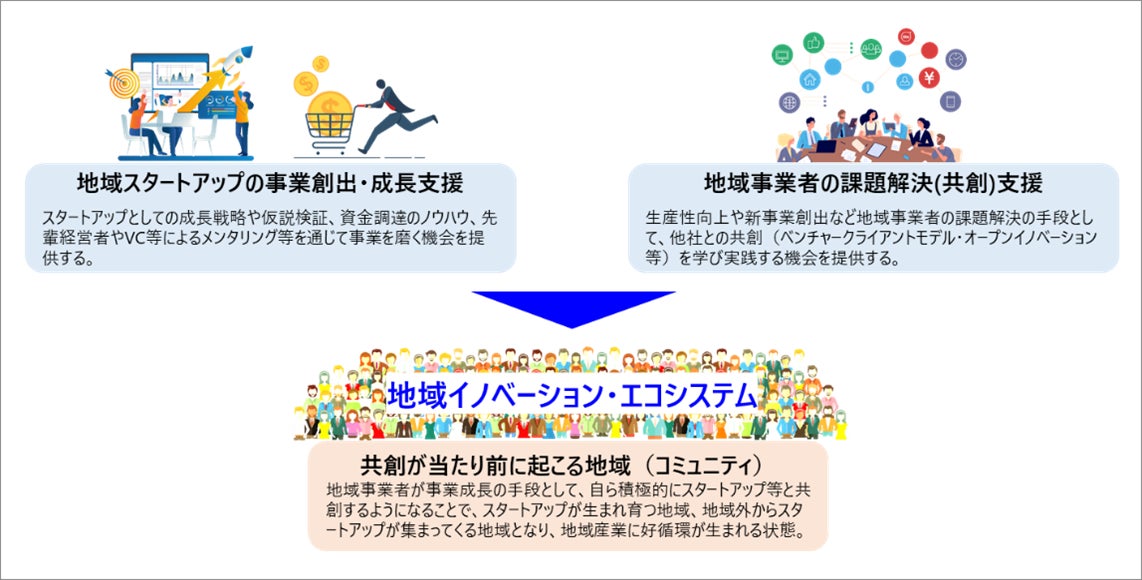 地域スタートアップの事業創出・成長支援

スタートアップとしての成長戦略や仮説検証、資金調達のノウハウ、先輩経営者やVC等によるメンタリング等を通じて事業を磨く機会を提供する。

地域事業者の課題解決(共創)支援

生産性向上や新事業創出など地域事業者の課題解決の手段として、他社との共創（ベンチャークライアントモデル・オープンイノベーション等）を学び実践する機会を提供する。

地域イノベーション・エコシステム

共創が当たり前に起こる地域（コミュニティ）

地域事業者が事業成長の手段として、自ら積極的にスタートアップ等と共創するようになることで、スタートアップが生まれ育つ地域、地域外からスタートアップが集まってくる地域となり、地域産業に好循環が生まれる状態。